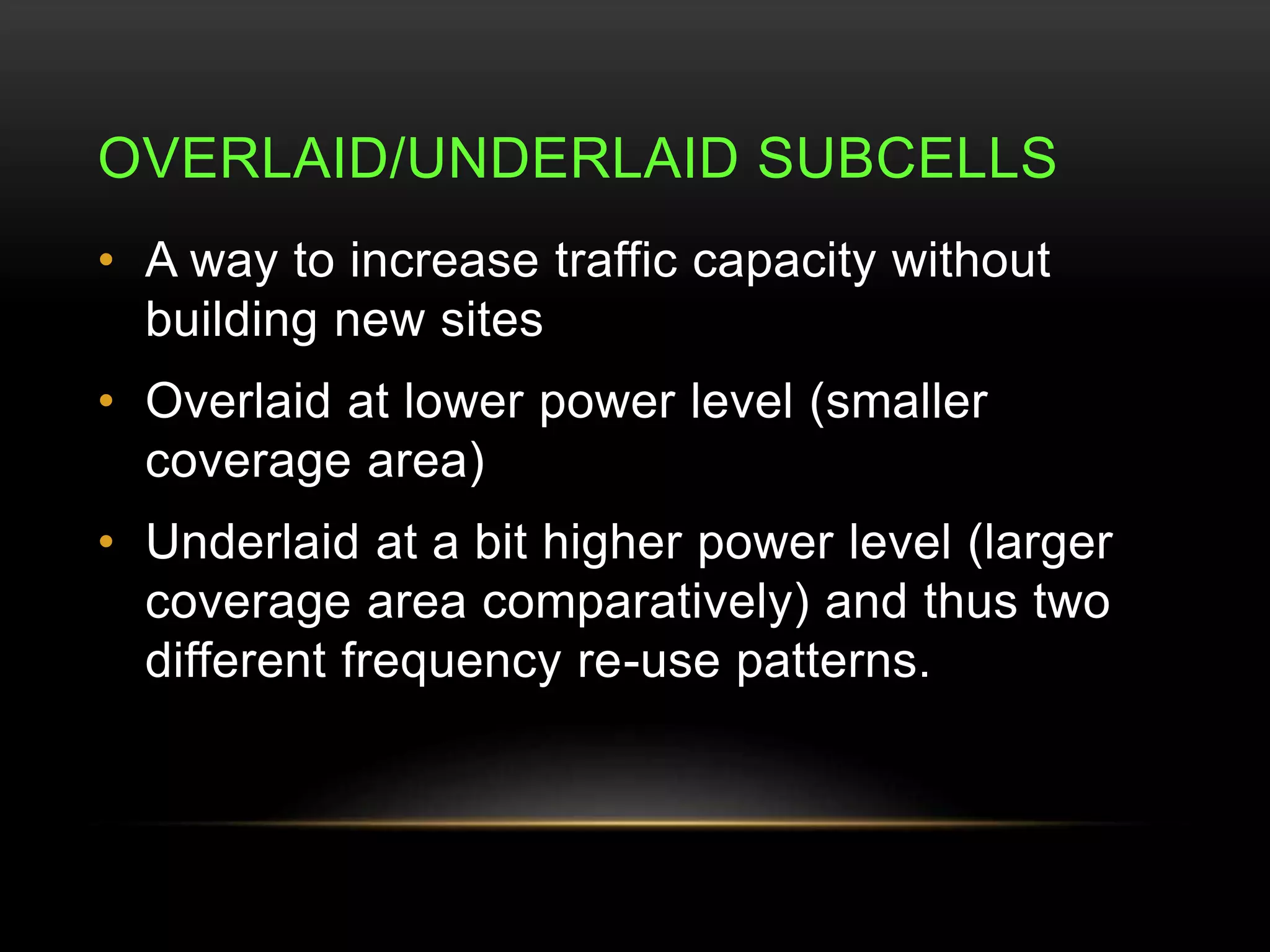 OVERLAID/UNDERLAID SUBCELLS

• A way to increase traffic capacity without building new sites

• Overlaid at lower power level (smaller coverage area)

• Underlaid at a bit higher power level (larger coverage area comparatively) and thus two different frequency re-use patterns.